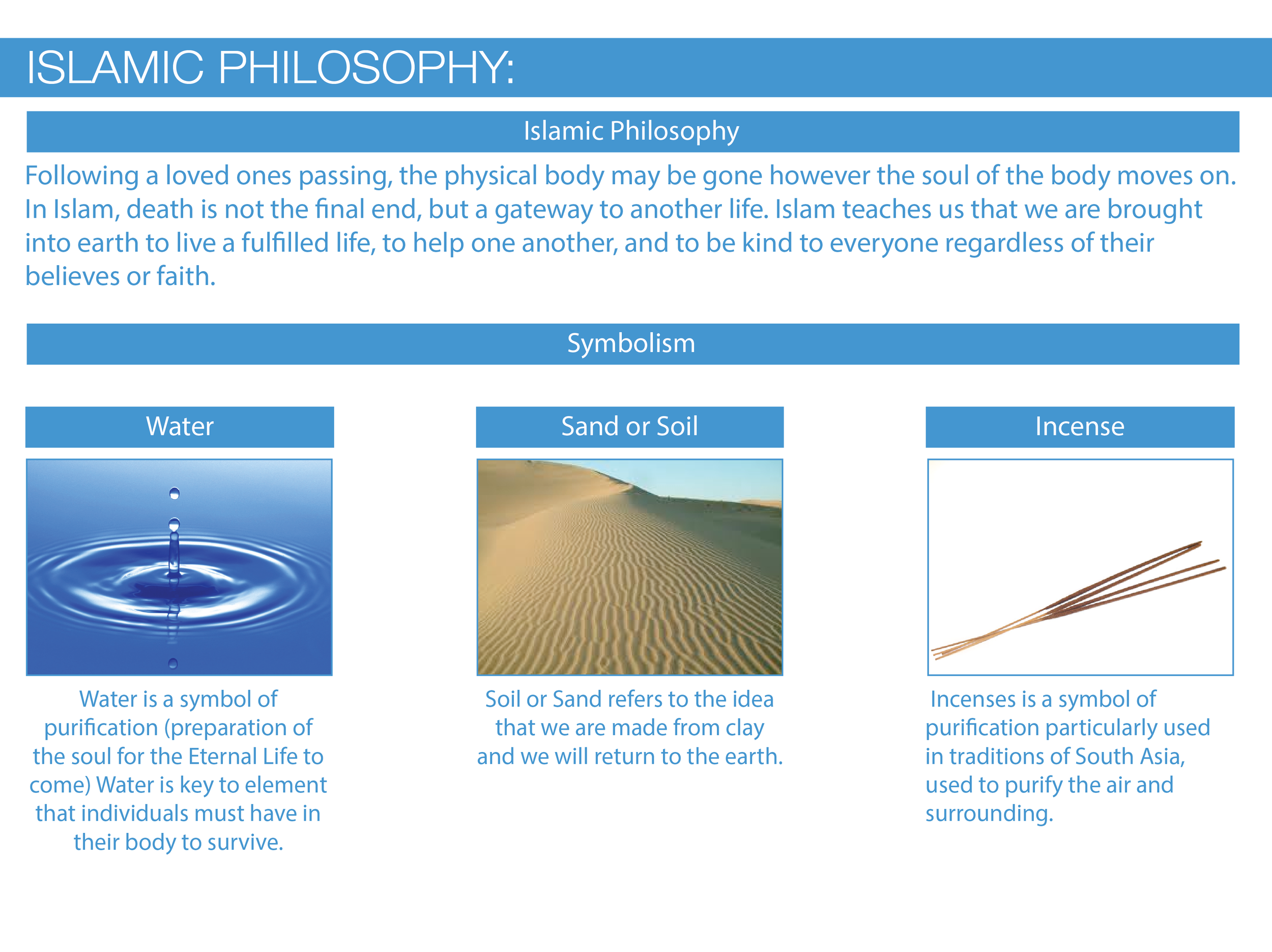 ISLAMIC PHILOSOPHY:

Islamic Philosophy

Following a loved ones passing, the physical body may be gone however the soul of the body moves on. In Islam, death is not the final end, but a gateway to another life. Islam teaches us that we are brought into earth to live a fulfilled life, to help one another, and to be kind to everyone regardless of their believes or faith.

Symbolism

Water

Water is a symbol of purification (preparation of the soul for the Eternal Life to come) Water is key to element that individuals must have in their body to survive.

Sand or Soil

Soil or Sand refers to the idea that we are made from clay and we will return to the earth.

Incense

Incenses is a symbol of purification particularly used in traditions of South Asia, used to purify the air and surrounding.